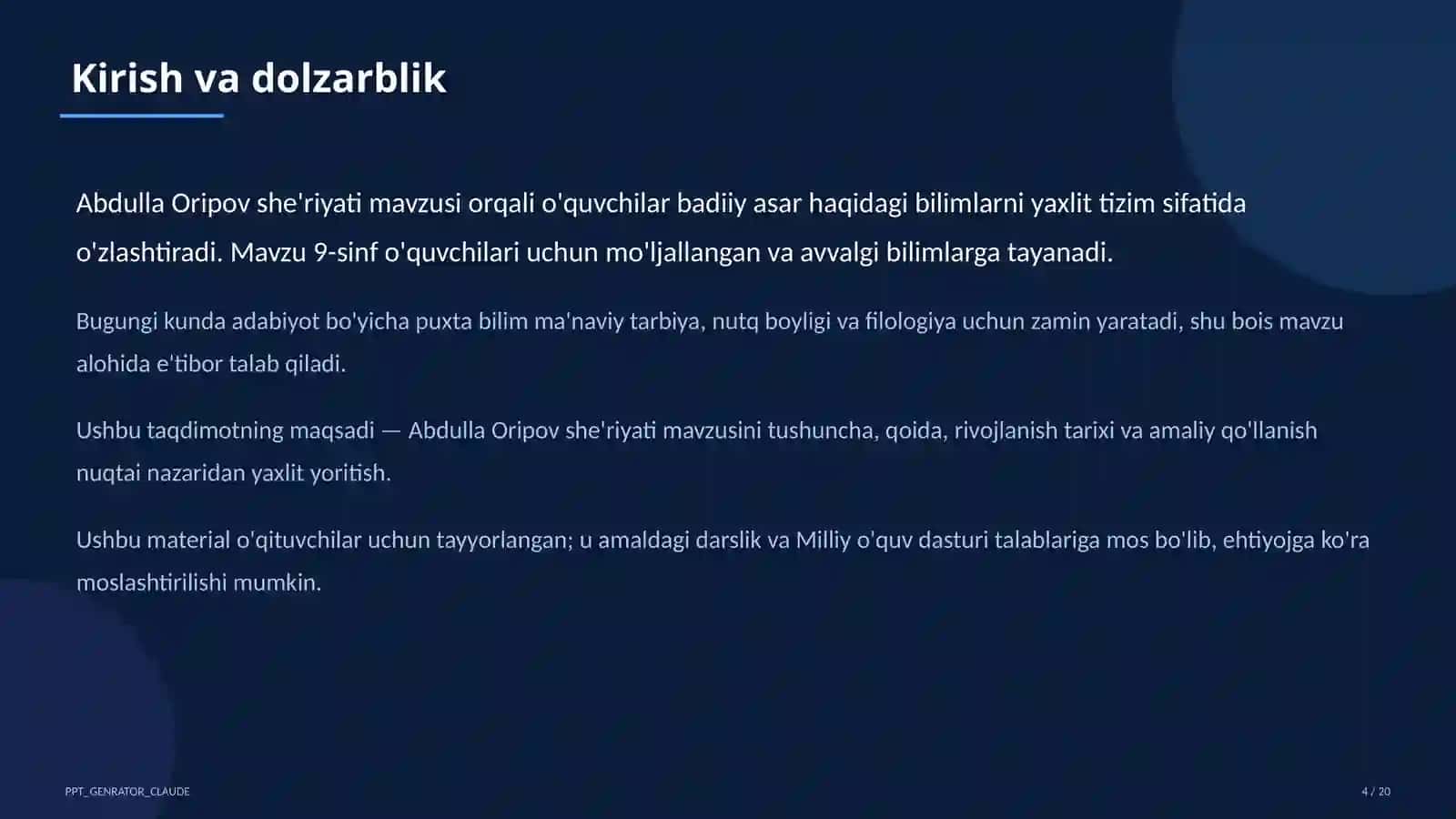 Kirish va dolzarblik

Abdulla Oripov she'riyati mavzusi orqali o'quvchilar badiiy asar haqidagi bilimlarni yaxlit tizim sifatida o'zlashtiradi. Mavzu 9-sinf o'quvchilari uchun mo'ljallangan va avvalgi bilimlarga tayanadi.

Bugungi kunda adabiyot bo'yicha puxta bilim ma'naviy tarbiya, nutq boyligi va filologiya uchun zamin yaratadi, shu bois mavzu alohida e'tibor talab qiladi.

Ushbu taqdimotning maqsadi — Abdulla Oripov she'riyati mavzusini tushuncha, qoida, rivojlanish tarixi va amaliy qo'llanish nuqtai nazaridan yaxlit yoritish.

Ushbu material o'qituvchilar uchun tayyorlangan; u amaldagi darslik va Milliy o'quv dasturi talablariga mos bo'lib, ehtiyojga ko'ra moslashtirilishi mumkin.

PPT_GENRATOR_CLAUDE

4 / 20